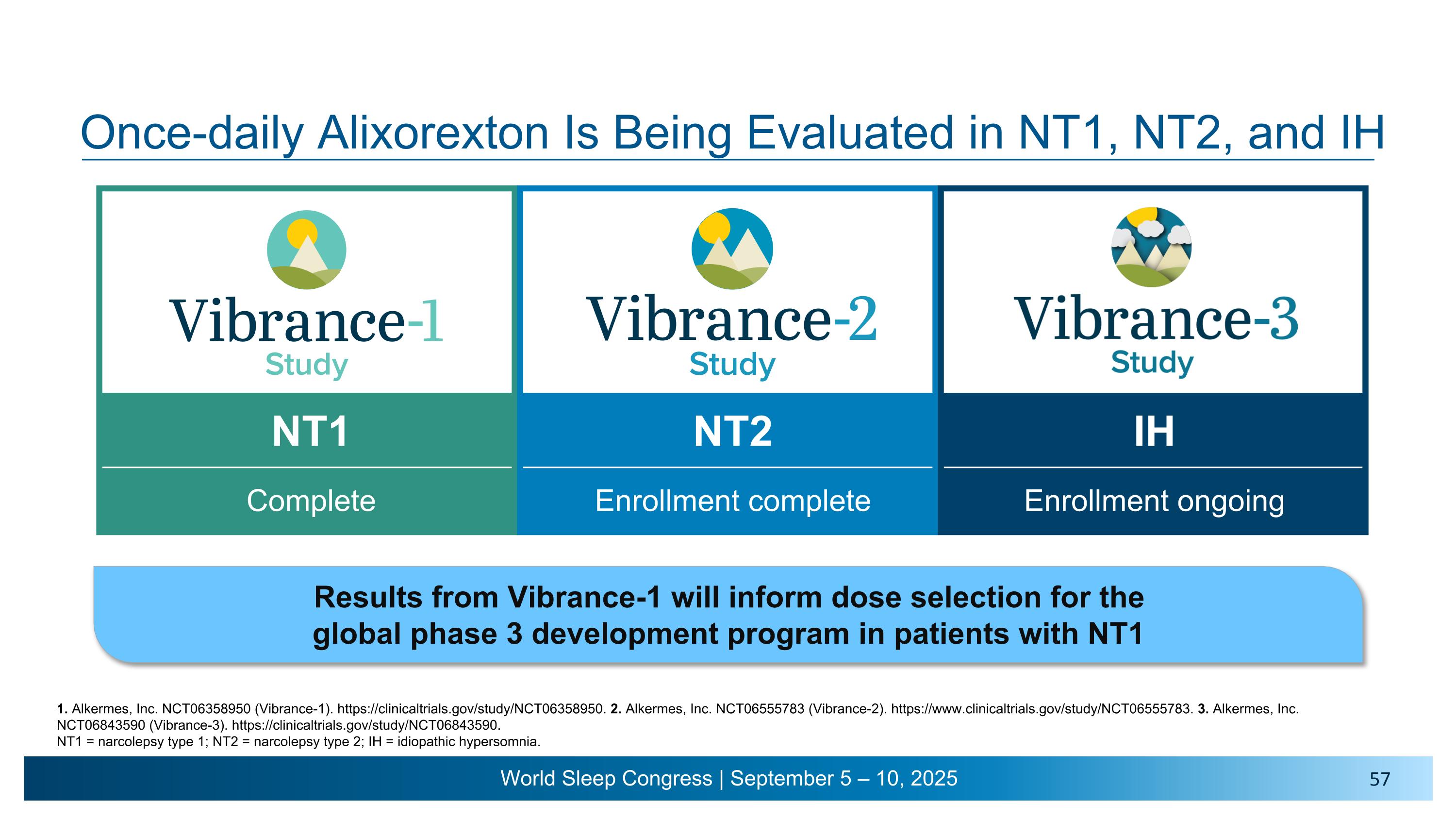 Once-daily Alixorexton Is Being Evaluated in NT1, NT2, and IH

Vibrance-1
Study

NT1

Complete

Vibrance-2
Study

NT2

Enrollment complete

Vibrance-3
Study

IH

Enrollment ongoing

Results from Vibrance-1 will inform dose selection for the global phase 3 development program in patients with NT1

1. Alkermes, Inc. NCT06358950 (Vibrance-1). https://clinicaltrials.gov/study/NCT06358950. 2. Alkermes, Inc. NCT06555783 (Vibrance-2). https://www.clinicaltrials.gov/study/NCT06555783. 3. Alkermes, Inc. NCT06843590 (Vibrance-3). https://clinicaltrials.gov/study/NCT06843590.
NT1 = narcolepsy type 1; NT2 = narcolepsy type 2; IH = idiopathic hypersomnia.

World Sleep Congress | September 5 – 10, 2025

57